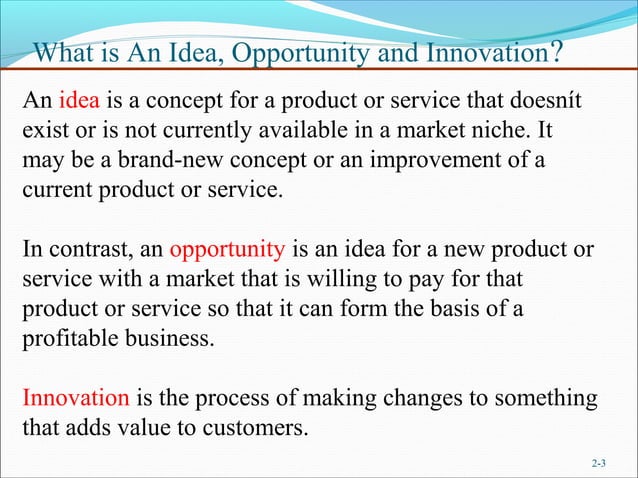 What is An Idea, Opportunity and Innovation?

An idea is a concept for a product or service that doesnít exist or is not currently available in a market niche. It may be a brand-new concept or an improvement of a current product or service.

In contrast, an opportunity is an idea for a new product or service with a market that is willing to pay for that product or service so that it can form the basis of a profitable business.

Innovation is the process of making changes to something that adds value to customers.

2-3